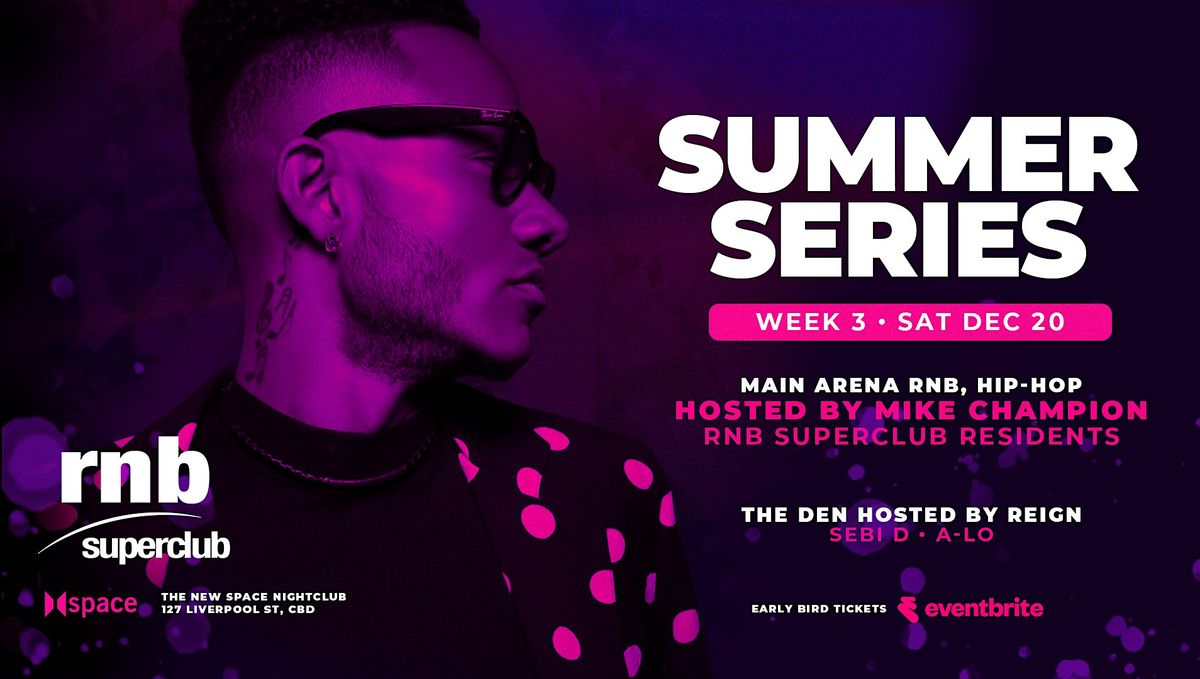 SUMMER SERIES

WEEK 3 • SAT DEC 20

MAIN ARENA RNB, HIP-HOP
HOSTED BY MIKE CHAMPION
RNB SUPERCLUB RESIDENTS

THE DEN HOSTED BY REIGN
SEBI D • A-LO

rnb superclub

space

THE NEW SPACE NIGHTCLUB
127 LIVERPOOL ST, CBD

EARLY BIRD TICKETS eventbrite